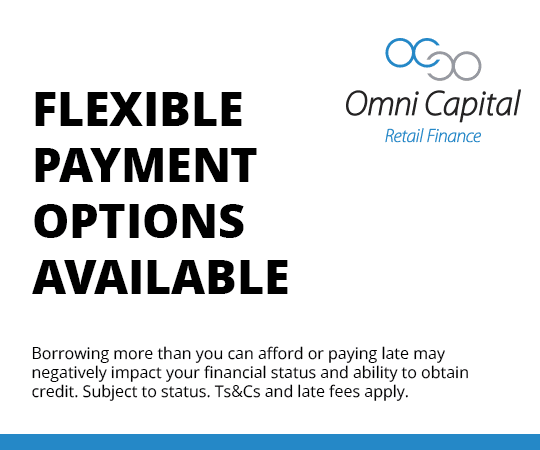 Omni Capital
Retail Finance

FLEXIBLE PAYMENT OPTIONS AVAILABLE

Borrowing more than you can afford or paying late may negatively impact your financial status and ability to obtain credit. Subject to status. Ts&Cs and late fees apply.